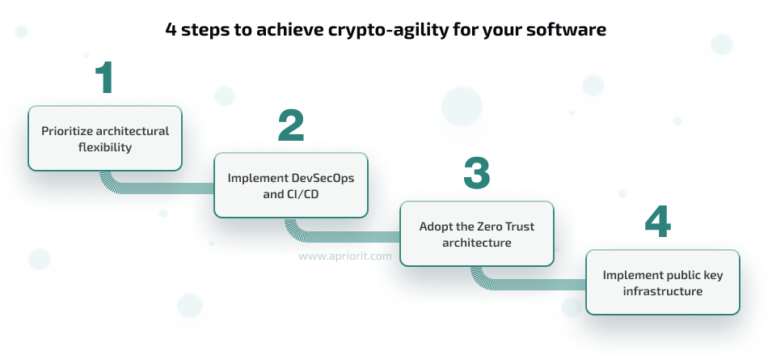 4 steps to achieve crypto-agility for your software

1

Prioritize architectural flexibility

2

Implement DevSecOps and CI/CD

3

Adopt the Zero Trust architecture

www.apriorit.com

4

Implement public key infrastructure